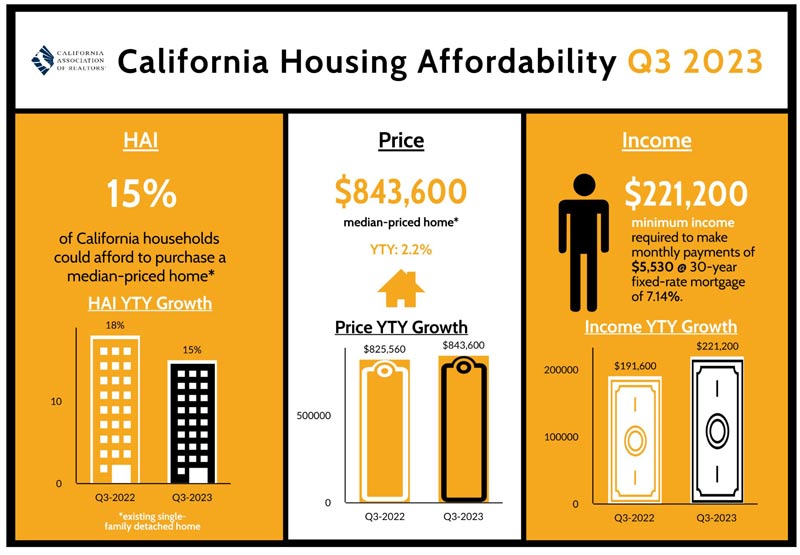 CALIFORNIA ASSOCIATION OF REALTORS®

California Housing Affordability Q3 2023

HAI

15%

of California households could afford to purchase a median-priced home*

HAI YTY Growth

18%

15%

10

0

Q3-2022

Q3-2023

*existing single-family detached home

Price

$843,600

median-priced home*

YTY: 2.2%

Price YTY Growth

$825,560

$843,600

500000

0

Q3-2022

Q3-2023

Income

$221,200

minimum income required to make monthly payments of $5,530 @ 30-year fixed-rate mortgage of 7.14%.

Income YTY Growth

$191,600

$221,200

200000

100000

0

Q3-2022

Q3-2023